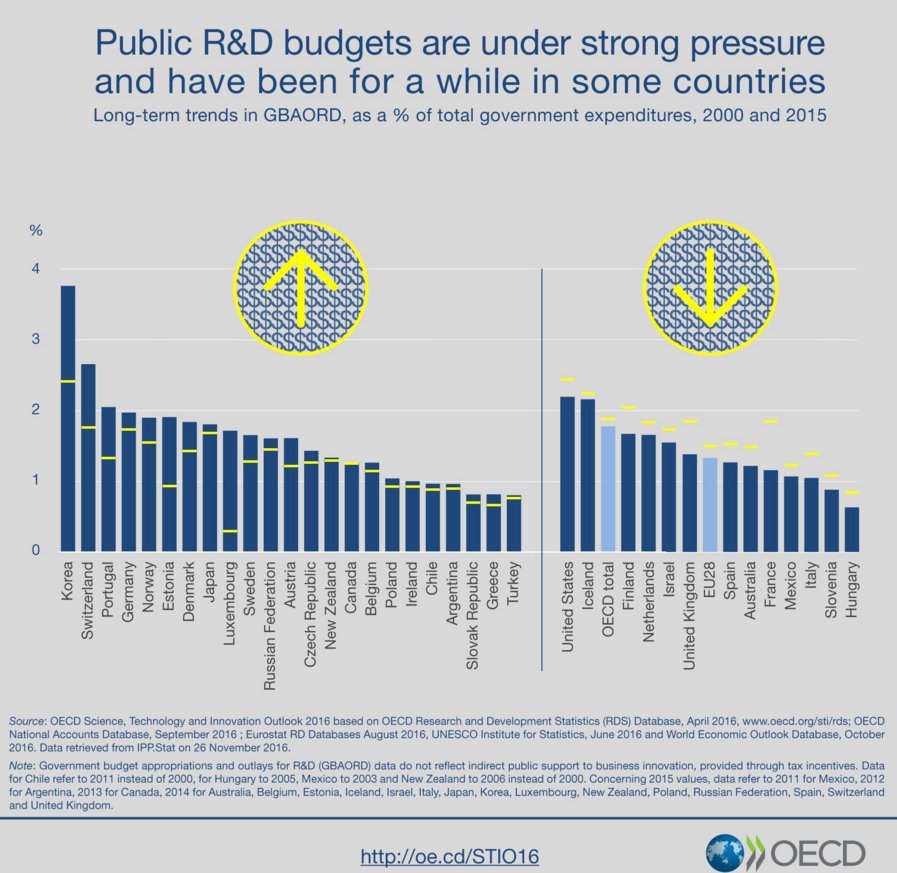 Public R&D budgets are under strong pressure and have been for a while in some countries

Long-term trends in GBAORD, as a % of total government expenditures, 2000 and 2015

%
4
3
2
1
0

Korea
Switzerland
Portugal
Germany
Norway
Estonia
Denmark
Japan
Luxembourg
Sweden
Russian Federation
Austria
Czech Republic
New Zealand
Canada
Belgium
Poland
Ireland
Chile
Argentina
Slovak Republic
Greece
Turkey

United States
Iceland
OECD total
Finland
Netherlands
Israel
United Kingdom
EU28
Spain
Australia
France
Mexico
Italy
Slovenia
Hungary

Source: OECD Science, Technology and Innovation Outlook 2016 based on OECD Research and Development Statistics (RDS) Database, April 2016, www.oecd.org/sti/rds; OECD National Accounts Database, September 2016 ; Eurostat RD Databases August 2016, UNESCO Institute for Statistics, June 2016 and World Economic Outlook Database, October 2016. Data retrieved from IPP.Stat on 26 November 2016.

Note: Government budget appropriations and outlays for R&D (GBAORD) data do not reflect indirect public support to business innovation, provided through tax incentives. Data for Chile refer to 2011 instead of 2000, for Hungary to 2005, Mexico to 2003 and New Zealand to 2006 instead of 2000. Concerning 2015 values, data refer to 2011 for Mexico, 2012 for Argentina, 2013 for Canada, 2014 for Australia, Belgium, Estonia, Iceland, Israel, Italy, Japan, Korea, Luxembourg, New Zealand, Poland, Russian Federation, Spain, Switzerland and United Kingdom.

http://oe.cd/STIO16

OECD